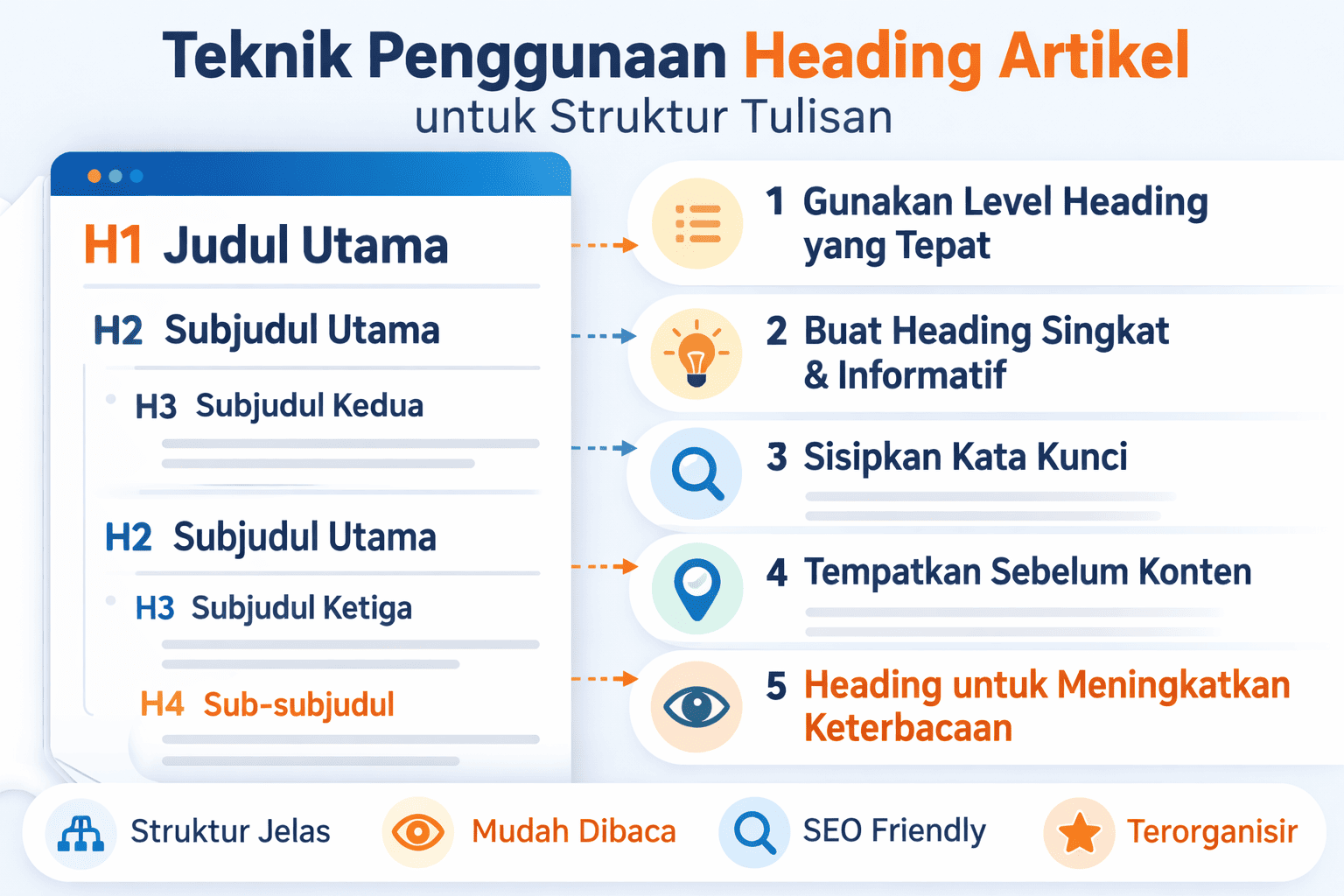 Teknik Penggunaan Heading Artikel
untuk Struktur Tulisan

H1 Judul Utama

H2 Subjudul Utama

H3 Subjudul Kedua

H2 Subjudul Utama

H3 Subjudul Ketiga

H4 Sub-subjudul

1 Gunakan Level Heading yang Tepat

2 Buat Heading Singkat & Informatif

3 Sisipkan Kata Kunci

4 Tempatkan Sebelum Konten

5 Heading untuk Meningkatkan Keterbacaan

Struktur Jelas
Mudah Dibaca
SEO Friendly
Terorganisir